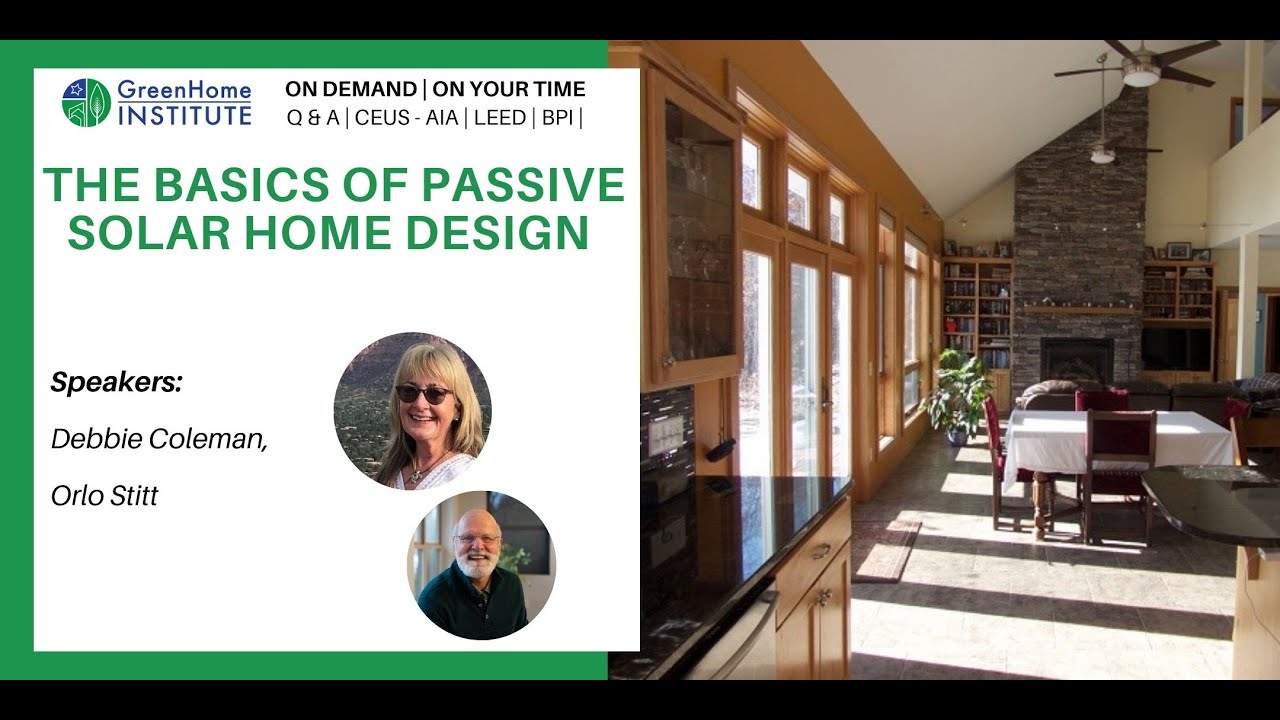 GreenHome INSTITUTE

ON DEMAND | ON YOUR TIME
Q & A | CEUS - AIA | LEED | BPI |

THE BASICS OF PASSIVE SOLAR HOME DESIGN

Speakers:

Debbie Coleman,

Orlo Stitt